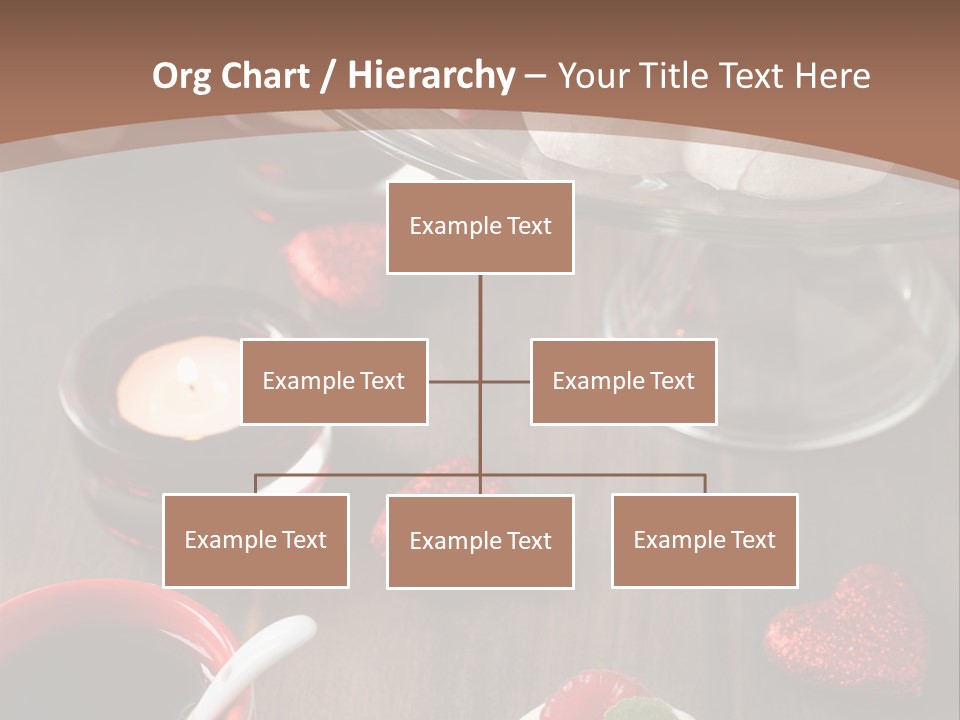 Org Chart / Hierarchy – Your Title Text Here

Example Text

Example Text

Example Text

Example Text

Example Text

Example Text